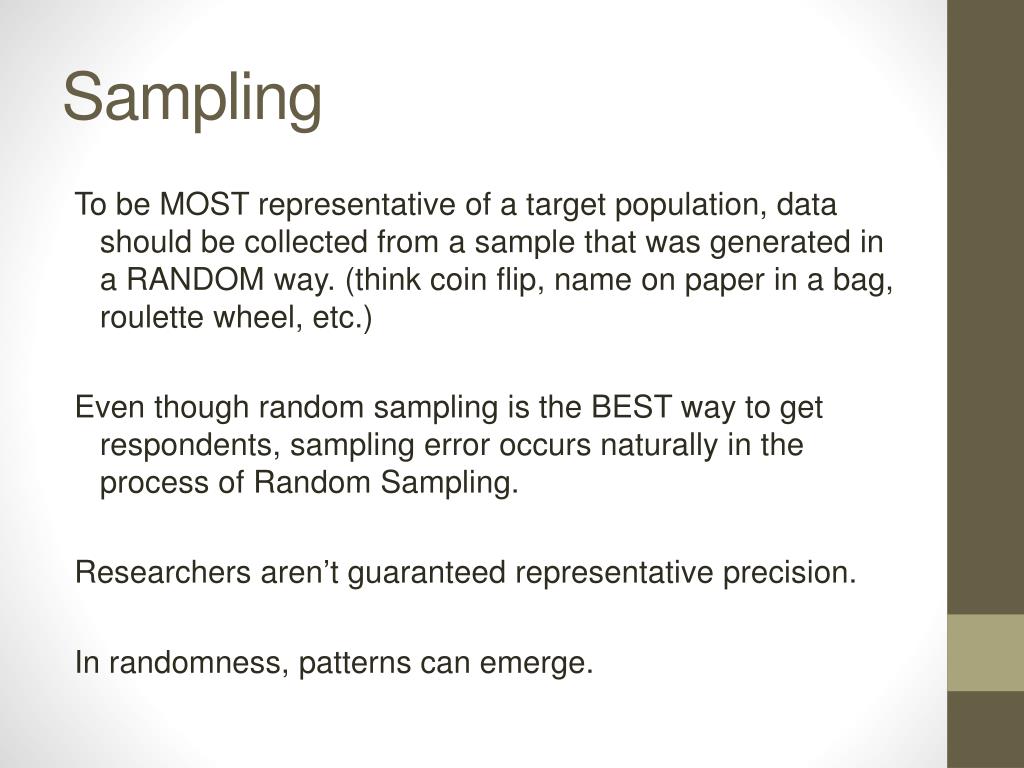 Sampling

To be MOST representative of a target population, data should be collected from a sample that was generated in a RANDOM way. (think coin flip, name on paper in a bag, roulette wheel, etc.)

Even though random sampling is the BEST way to get respondents, sampling error occurs naturally in the process of Random Sampling.

Researchers aren’t guaranteed representative precision.

In randomness, patterns can emerge.